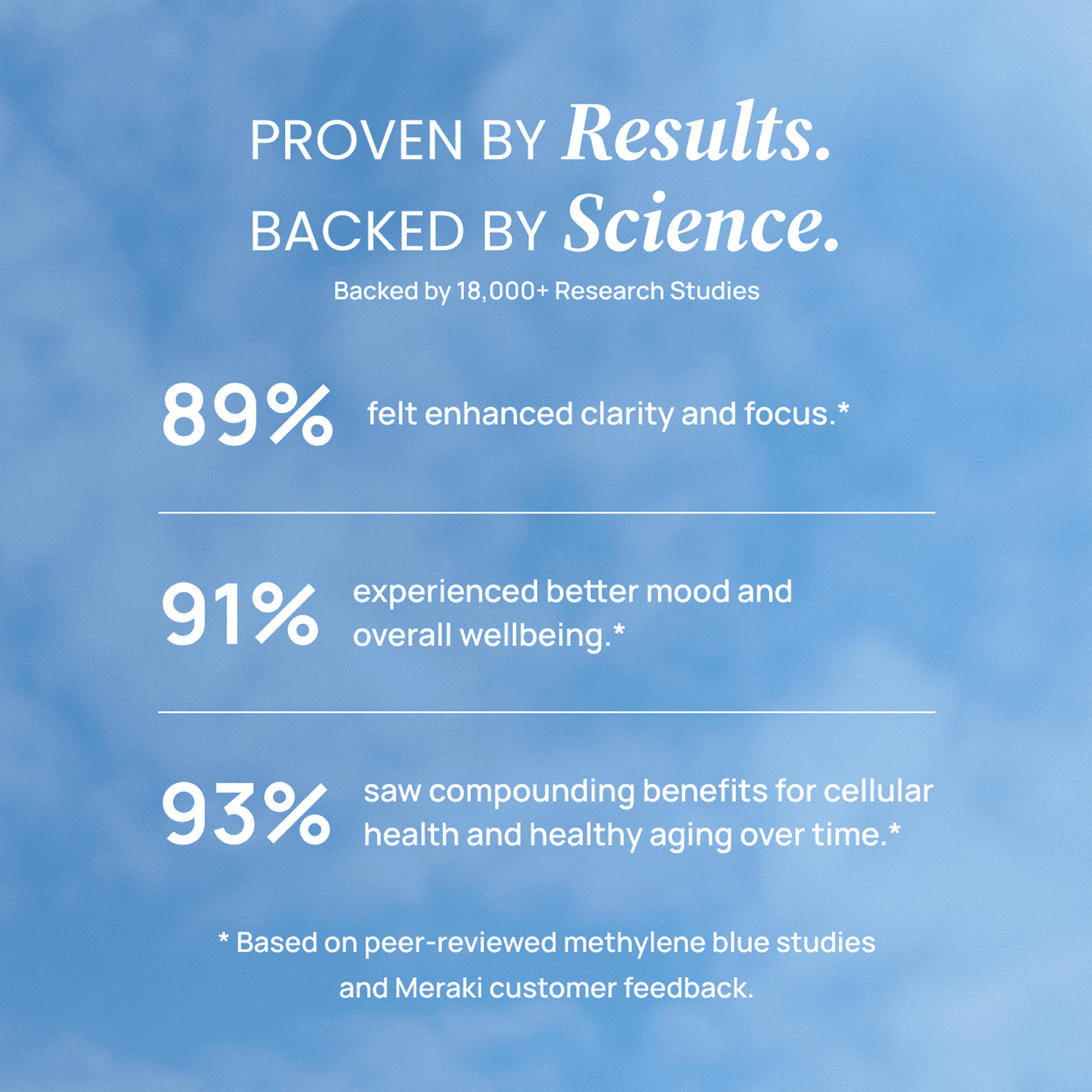 PROVEN BY Results.
BACKED BY Science.

Backed by 18,000+ Research Studies

89% felt enhanced clarity and focus.*

91% experienced better mood and overall wellbeing.*

93% saw compounding benefits for cellular health and healthy aging over time.*

* Based on peer-reviewed methylene blue studies and Meraki customer feedback.